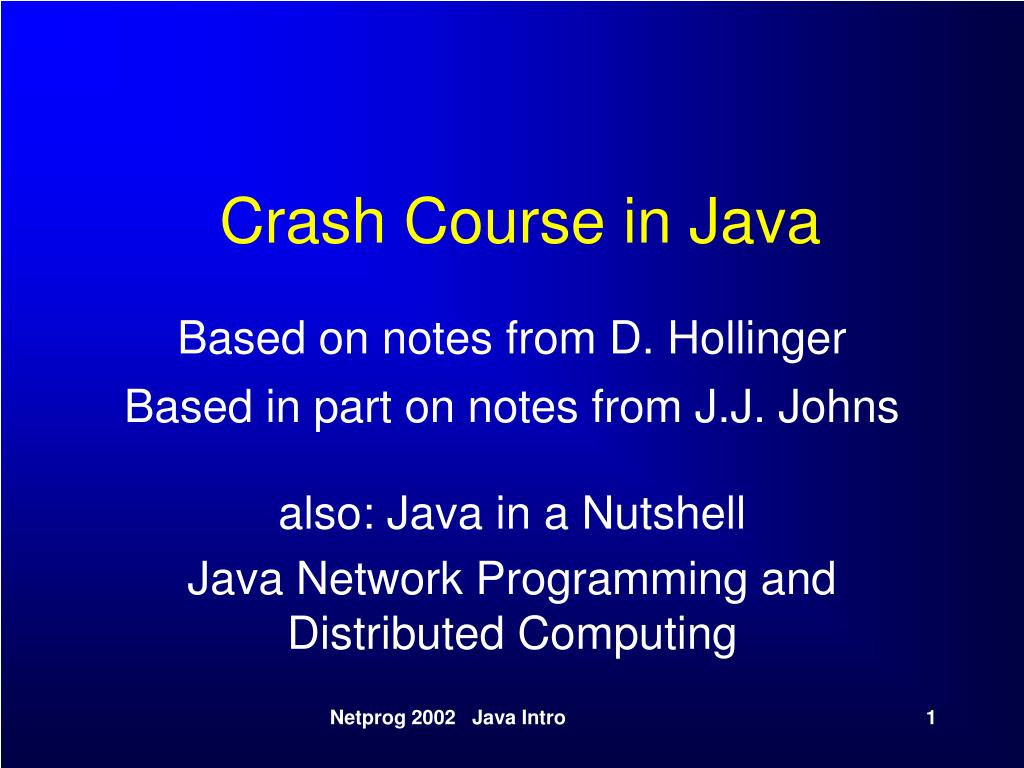 Crash Course in Java

Based on notes from D. Hollinger

Based in part on notes from J.J. Johns

also: Java in a Nutshell

Java Network Programming and Distributed Computing

Netprog 2002 Java Intro

1